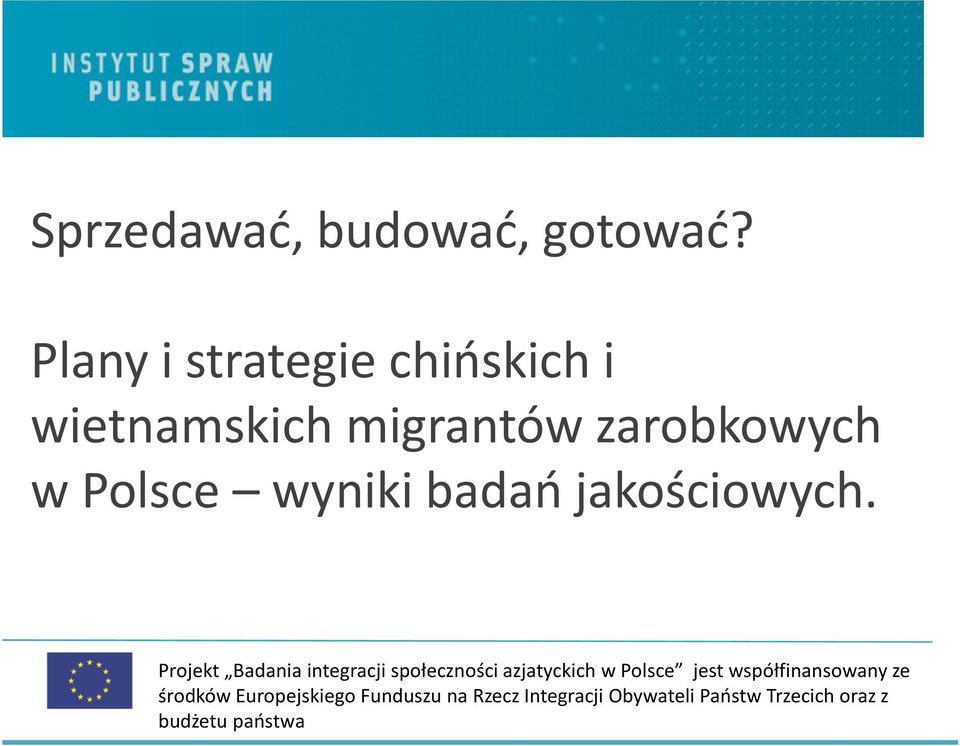 INSTYTUT SPRAW
PUBLICZNYCH

Sprzedawać, budować, gotować?

Plany i strategie chińskich i wietnamskich migrantów zarobkowych w Polsce – wyniki badań jakościowych.

Projekt „Badania integracji społeczności azjatyckich w Polsce” jest współfinansowany ze środków Europejskiego Funduszu na Rzecz Integracji Obywateli Państw Trzecich oraz z budżetu państwa